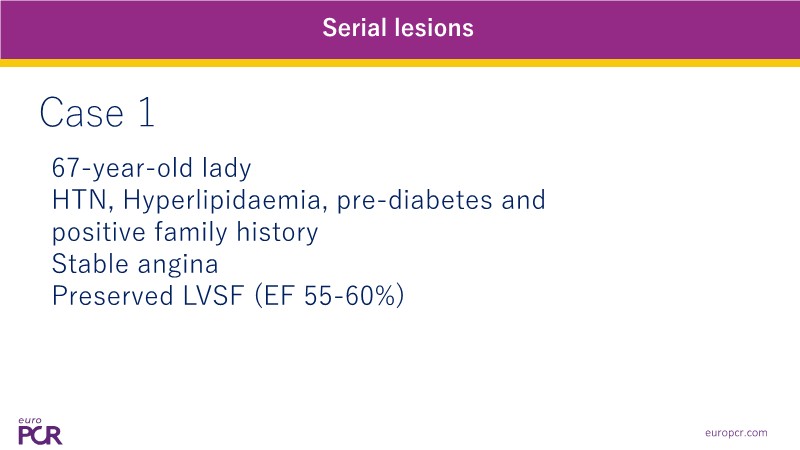 Serial lesions

Case 1

67-year-old lady
HTN, Hyperlipidaemia, pre-diabetes and positive family history
Stable angina
Preserved LVSF (EF 55-60%)

euro PCR

europcr.com